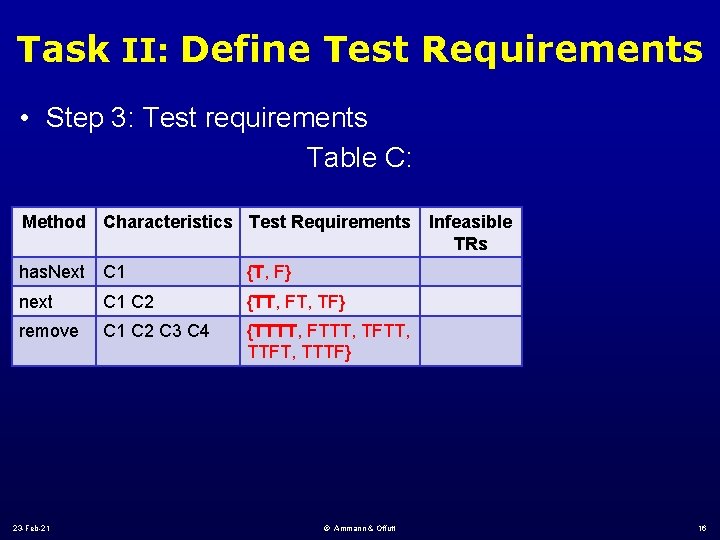 Task II: Define Test Requirements

• Step 3: Test requirements

Table C:

| Method | Characteristics | Test Requirements | Infeasible TRs |
|---|---|---|---|
| hasNext | C1 | {T, F} | |
| next | C1 C2 | {TT, FT, TF} | |
| remove | C1 C2 C3 C4 | {TTTT, FTTT, TFTT, TTFT, TTTF} | |

23-Feb-21 © Ammann & Offutt 16